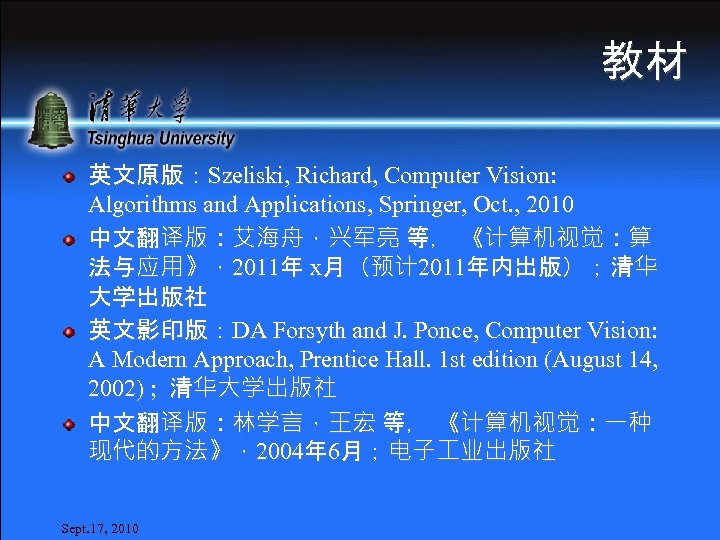 教材

清華大學
Tsinghua University

英文原版：Szeliski, Richard, Computer Vision: Algorithms and Applications, Springer, Oct., 2010

中文翻译版：艾海舟，兴军亮 等，《计算机视觉：算法与应用》，2011年 x月（预计2011年内出版）；清华大学出版社

英文影印版：DA Forsyth and J. Ponce, Computer Vision: A Modern Approach, Prentice Hall. 1st edition (August 14, 2002)；清华大学出版社

中文翻译版：林学言，王宏 等，《计算机视觉：一种现代的方法》，2004年6月；电子工业出版社

Sept.17, 2010